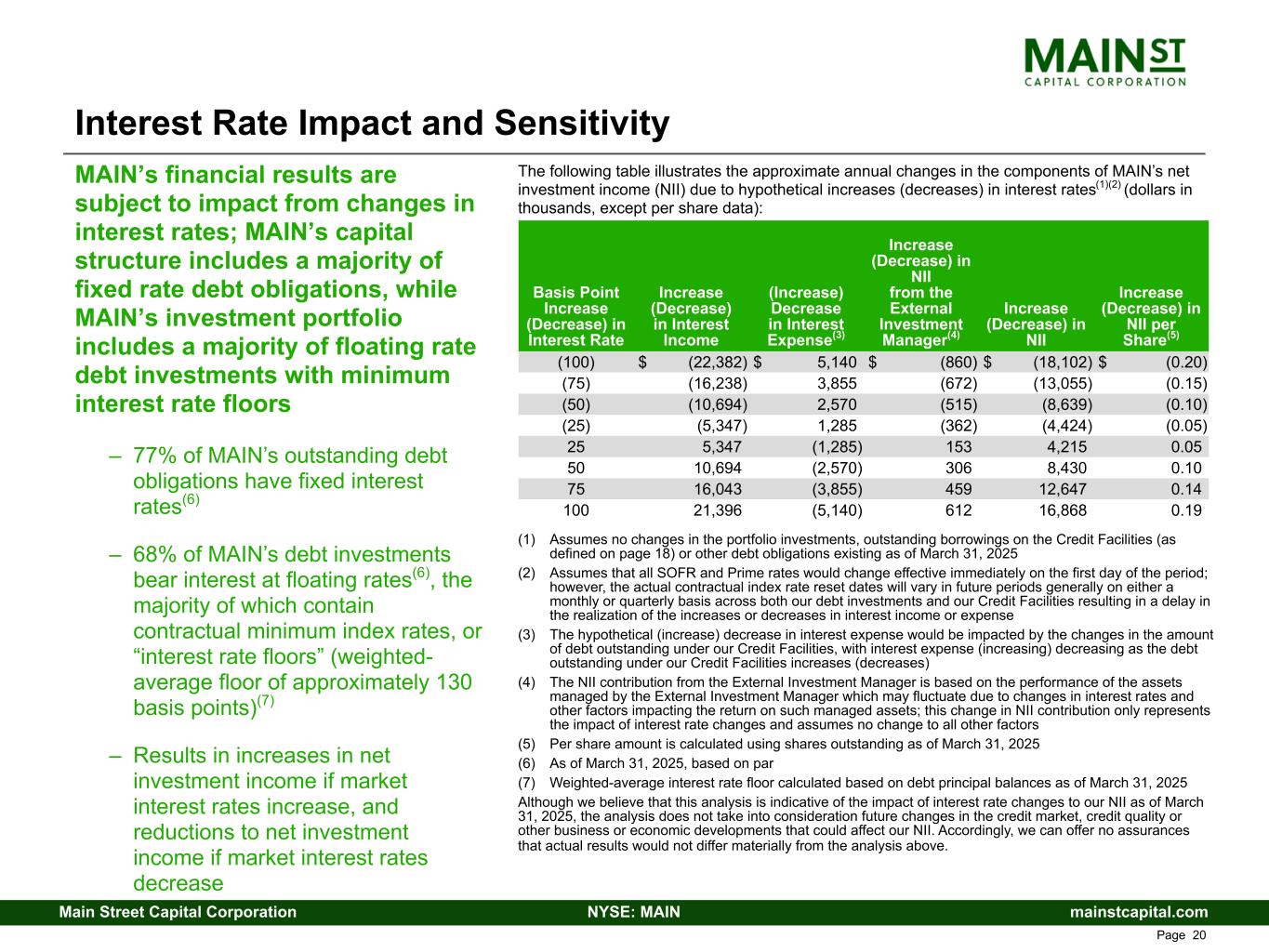 MAIN ST
CAPITAL CORPORATION

Interest Rate Impact and Sensitivity

MAIN's financial results are subject to impact from changes in interest rates; MAIN's capital structure includes a majority of fixed rate debt obligations, while MAIN's investment portfolio includes a majority of floating rate debt investments with minimum interest rate floors

– 77% of MAIN's outstanding debt obligations have fixed interest rates$^{(6)}$

– 68% of MAIN's debt investments bear interest at floating rates$^{(6)}$, the majority of which contain contractual minimum index rates, or "interest rate floors" (weighted-average floor of approximately 130 basis points)$^{(7)}$

– Results in increases in net investment income if market interest rates increase, and reductions to net investment income if market interest rates decrease

The following table illustrates the approximate annual changes in the components of MAIN's net investment income (NII) due to hypothetical increases (decreases) in interest rates$^{(1)(2)}$ (dollars in thousands, except per share data):

| Basis Point Increase (Decrease) in Interest Rate | Increase (Decrease) in Interest Income | (Increase) Decrease in Interest Expense$^{(3)}$ | Increase (Decrease) in NII from the External Investment Manager$^{(4)}$ | Increase (Decrease) in NII | Increase (Decrease) in NII per Share$^{(5)}$ |
|---|---|---|---|---|---|
| (100) | $ (22,382) | $ 5,140 | $ (860) | $ (18,102) | $ (0.20) |
| (75) | (16,238) | 3,855 | (672) | (13,055) | (0.15) |
| (50) | (10,694) | 2,570 | (515) | (8,639) | (0.10) |
| (25) | (5,347) | 1,285 | (362) | (4,424) | (0.05) |
| 25 | 5,347 | (1,285) | 153 | 4,215 | 0.05 |
| 50 | 10,694 | (2,570) | 306 | 8,430 | 0.10 |
| 75 | 16,043 | (3,855) | 459 | 12,647 | 0.14 |
| 100 | 21,396 | (5,140) | 612 | 16,868 | 0.19 |

(1) Assumes no changes in the portfolio investments, outstanding borrowings on the Credit Facilities (as defined on page 18) or other debt obligations existing as of March 31, 2025
(2) Assumes that all SOFR and Prime rates would change effective immediately on the first day of the period; however, the actual contractual index rate reset dates will vary in future periods generally on either a monthly or quarterly basis across both our debt investments and our Credit Facilities resulting in a delay in the realization of the increases or decreases in interest income or expense
(3) The hypothetical (increase) decrease in interest expense would be impacted by the changes in the amount of debt outstanding under our Credit Facilities, with interest expense (increasing) decreasing as the debt outstanding under our Credit Facilities increases (decreases)
(4) The NII contribution from the External Investment Manager is based on the performance of the assets managed by the External Investment Manager which may fluctuate due to changes in interest rates and other factors impacting the return on such managed assets; this change in NII contribution only represents the impact of interest rate changes and assumes no change to all other factors
(5) Per share amount is calculated using shares outstanding as of March 31, 2025
(6) As of March 31, 2025, based on par
(7) Weighted-average interest rate floor calculated based on debt principal balances as of March 31, 2025
Although we believe that this analysis is indicative of the impact of interest rate changes to our NII as of March 31, 2025, the analysis does not take into consideration future changes in the credit market, credit quality or other business or economic developments that could affect our NII. Accordingly, we can offer no assurances that actual results would not differ materially from the analysis above.

Main Street Capital Corporation NYSE: MAIN mainstcapital.com
Page 20